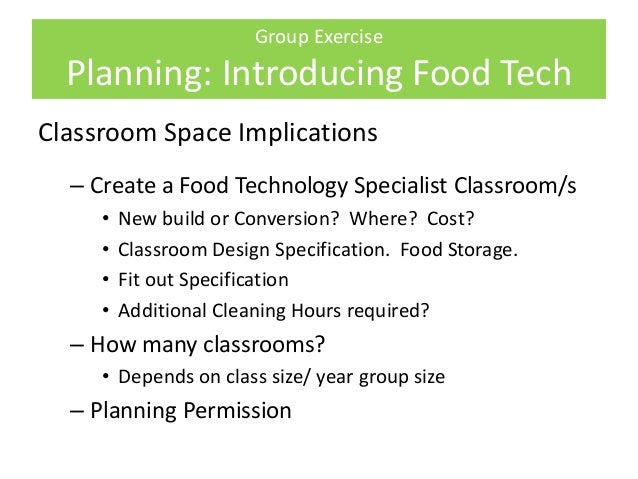 Group Exercise
Planning: Introducing Food Tech

Classroom Space Implications

– Create a Food Technology Specialist Classroom/s
• New build or Conversion? Where? Cost?
• Classroom Design Specification. Food Storage.
• Fit out Specification
• Additional Cleaning Hours required?
– How many classrooms?
• Depends on class size/ year group size
– Planning Permission